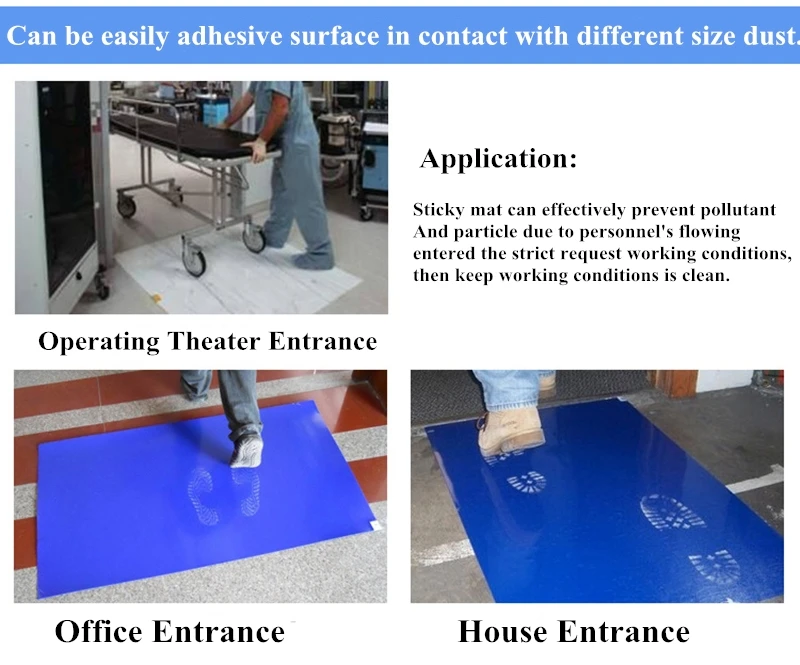 Can be easily adhesive surface in contact with different size dust.

Application:

Sticky mat can effectively prevent pollutant And particle due to personnel's flowing entered the strict request working conditions, then keep working conditions is clean.

Operating Theater Entrance

Office Entrance

House Entrance